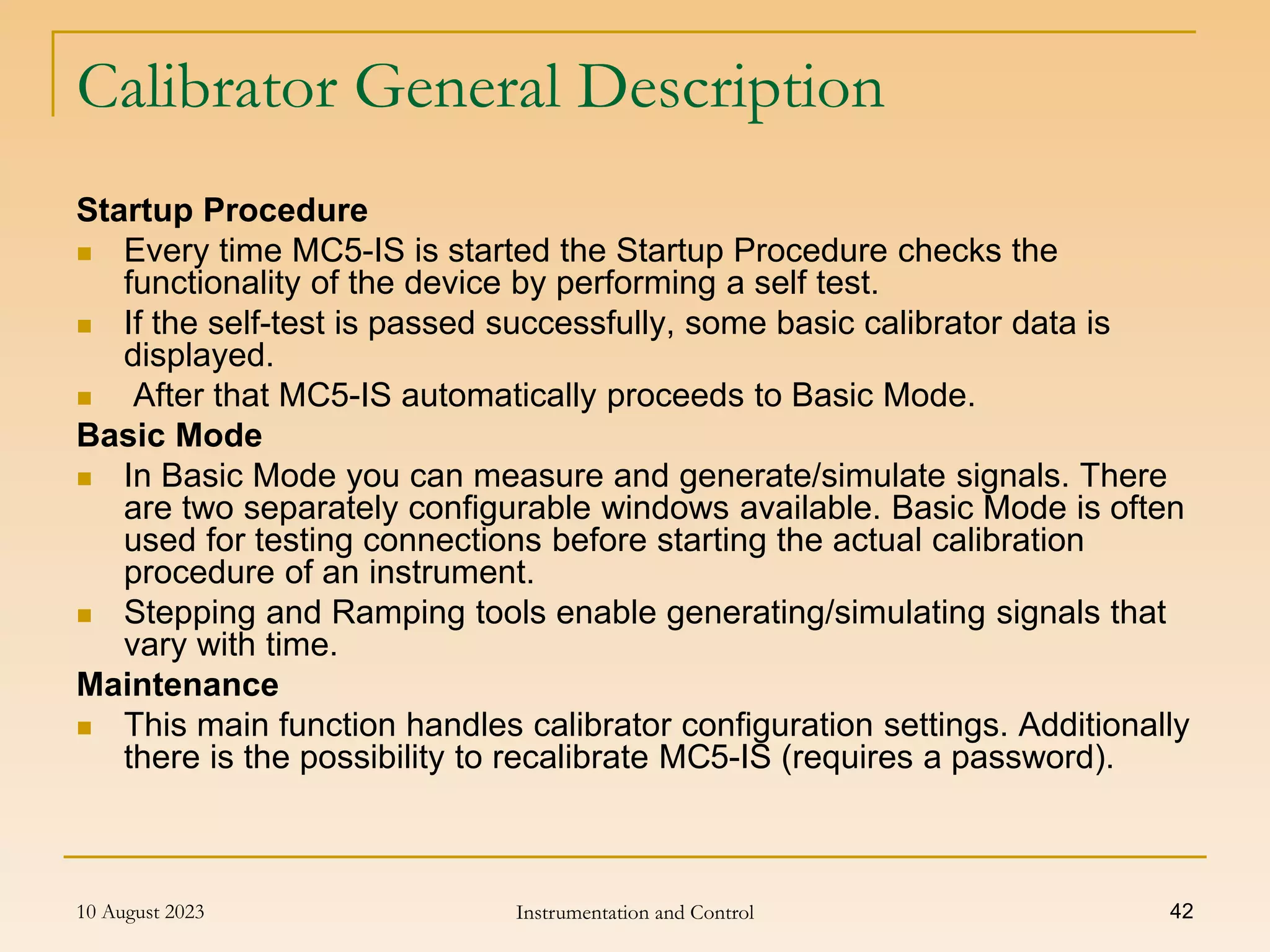 Calibrator General Description

Startup Procedure

- Every time MC5-IS is started the Startup Procedure checks the functionality of the device by performing a self test.
- If the self-test is passed successfully, some basic calibrator data is displayed.
- After that MC5-IS automatically proceeds to Basic Mode.

Basic Mode

- In Basic Mode you can measure and generate/simulate signals. There are two separately configurable windows available. Basic Mode is often used for testing connections before starting the actual calibration procedure of an instrument.
- Stepping and Ramping tools enable generating/simulating signals that vary with time.

Maintenance

- This main function handles calibrator configuration settings. Additionally there is the possibility to recalibrate MC5-IS (requires a password).

10 August 2023

Instrumentation and Control

42